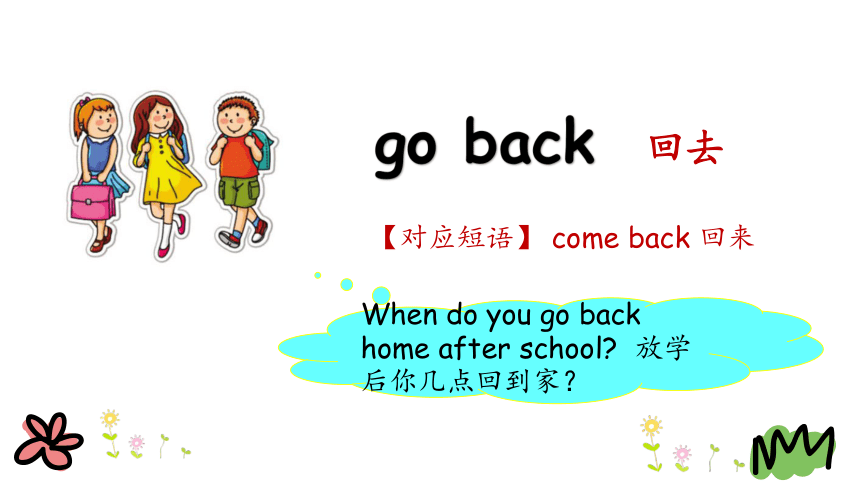 go back 回去

【对应短语】 come back 回来

When do you go back home after school? 放学后你几点回到家？